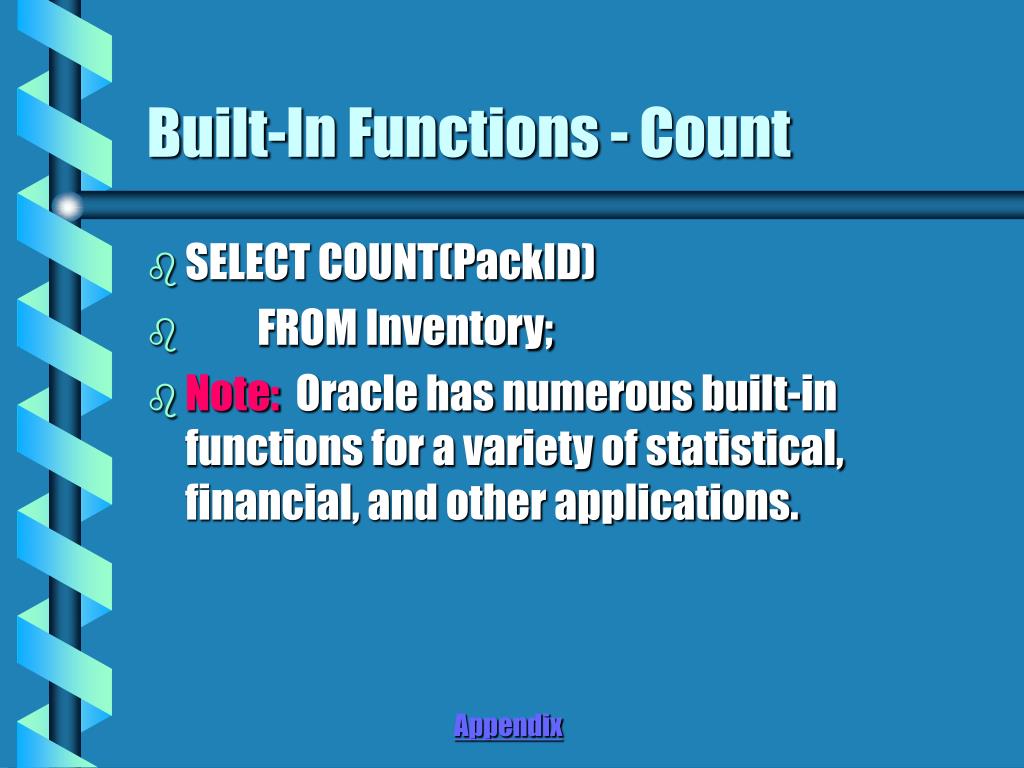 Built-In Functions - Count

SELECT COUNT(PackID)

FROM Inventory;

Note: Oracle has numerous built-in functions for a variety of statistical, financial, and other applications.

Appendix